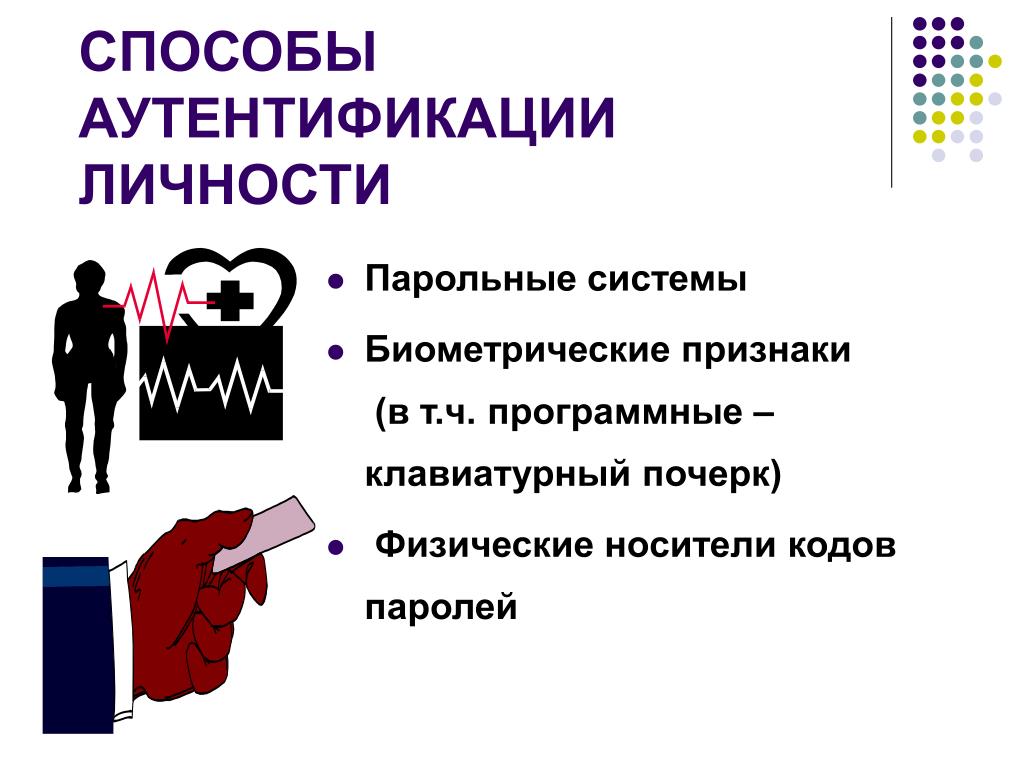 СПОСОБЫ АУТЕНТИФИКАЦИИ ЛИЧНОСТИ

- Парольные системы
- Биометрические признаки (в т.ч. программные – клавиатурный почерк)
- Физические носители кодов паролей